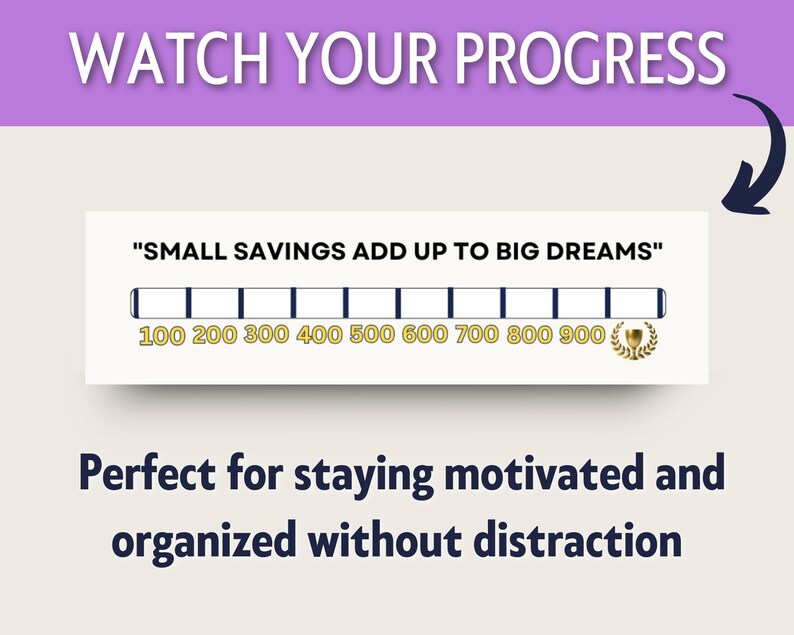 WATCH YOUR PROGRESS

"SMALL SAVINGS ADD UP TO BIG DREAMS"

100 200 300 400 500 600 700 800 900

Perfect for staying motivated and organized without distraction